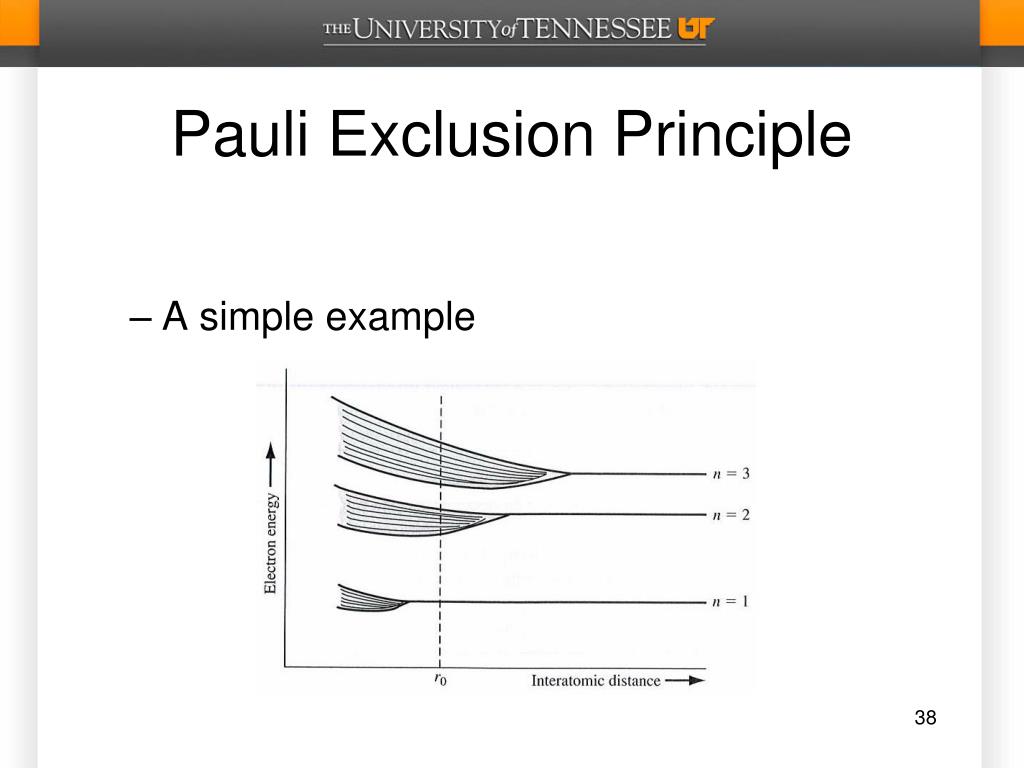 THE UNIVERSITY of TENNESSEE UT

Pauli Exclusion Principle

– A simple example

Electron energy

$n = 3$

$n = 2$

$n = 1$

$r_0$

Interatomic distance

38